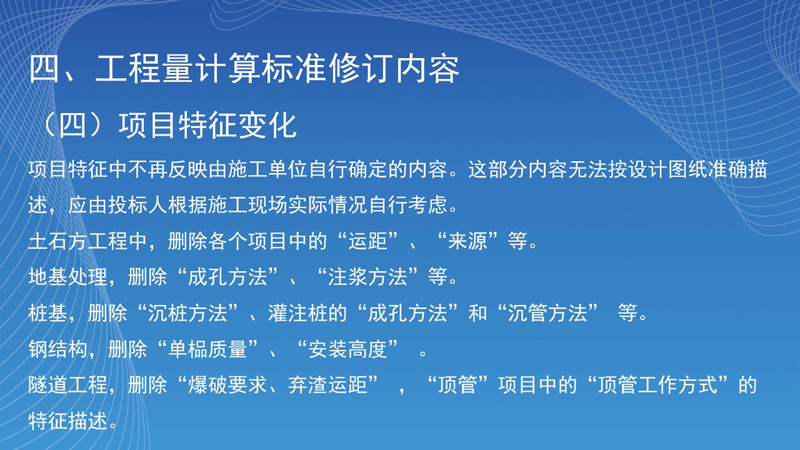 四、工程量计算标准修订内容

（四）项目特征变化

项目特征中不再反映由施工单位自行确定的内容。这部分内容无法按设计图纸准确描述，应由投标人根据施工现场实际情况自行考虑。

土石方工程中，删除各个项目中的“运距”、“来源”等。

地基处理，删除“成孔方法”、“注浆方法”等。

桩基，删除“沉桩方法”、灌注桩的“成孔方法”和“沉管方法” 等。

钢结构，删除“单榀质量”、“安装高度” 。

隧道工程，删除“爆破要求、弃渣运距” ，“顶管”项目中的“顶管工作方式”的特征描述。